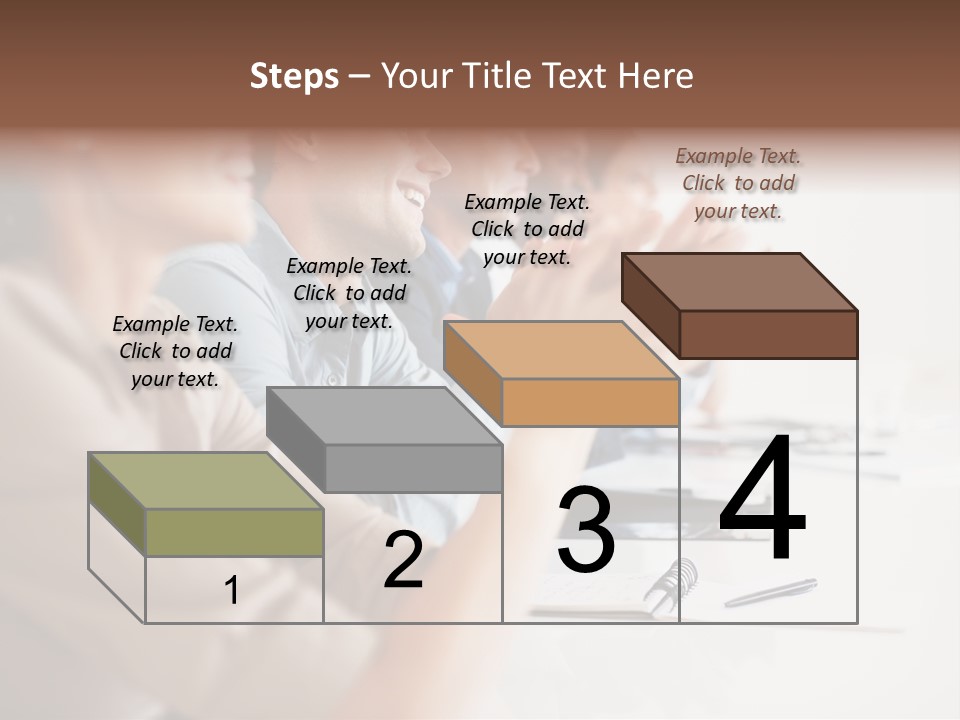 Steps – Your Title Text Here

Example Text. Click to add your text.

Example Text. Click to add your text.

Example Text. Click to add your text.

Example Text. Click to add your text.

1

2

3

4